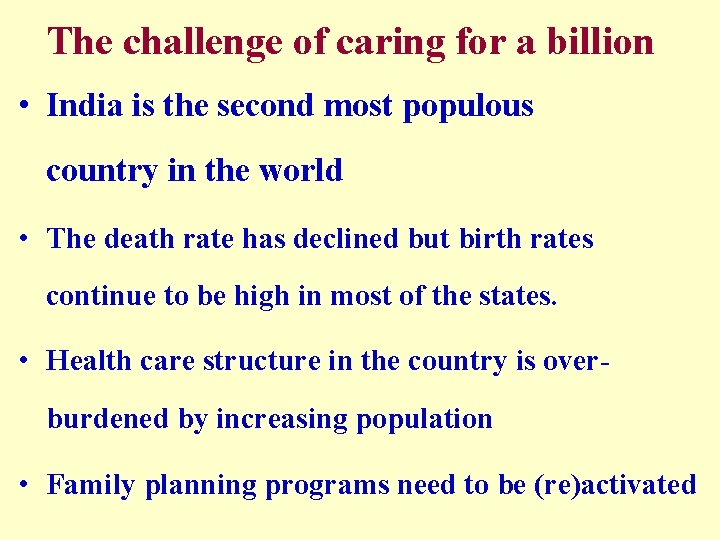 The challenge of caring for a billion

• India is the second most populous country in the world

• The death rate has declined but birth rates continue to be high in most of the states.

• Health care structure in the country is over-burdened by increasing population

• Family planning programs need to be (re)activated